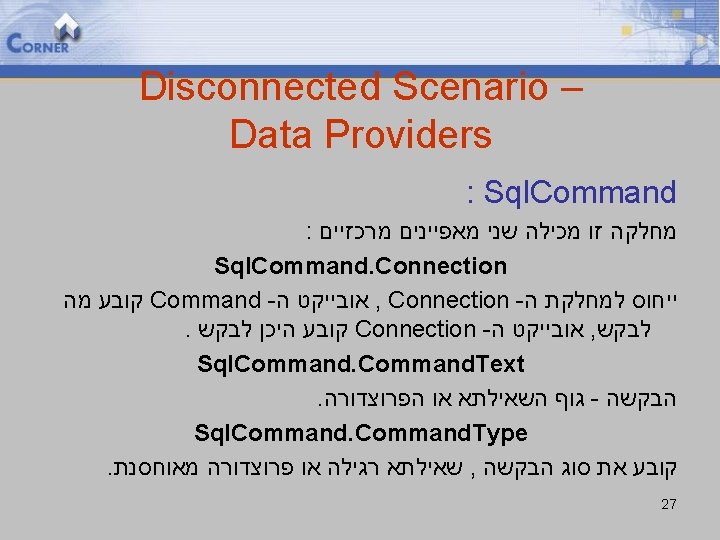 CORNER

Disconnected Scenario – Data Providers

SqlCommand :

מחלקה זו מכילה שני מאפיינים מרכזיים :

SqlCommand.Connection

ייחוס למחלקת ה- Connection , אובייקט ה- Command קובע מה לבקש, אובייקט ה- Connection קובע היכן לבקש .

SqlCommand.CommandText

הבקשה - גוף השאילתא או הפרוצדורה.

SqlCommand.CommandType

קובע את סוג הבקשה , שאילתא רגילה או פרוצדורה מאוחסנת.

27